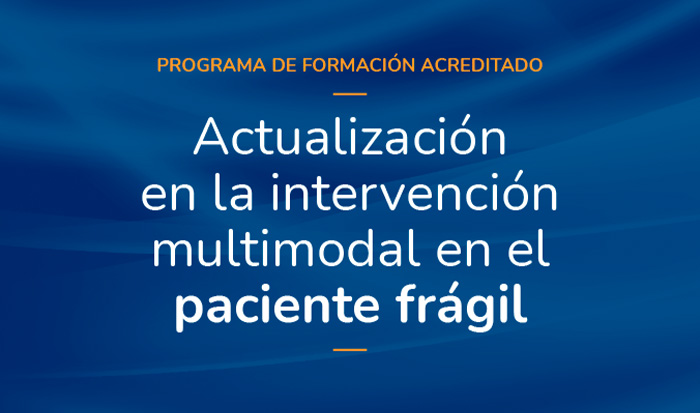 PROGRAMA DE FORMACIÓN ACREDITADO

Actualización en la intervención multimodal en el paciente frágil